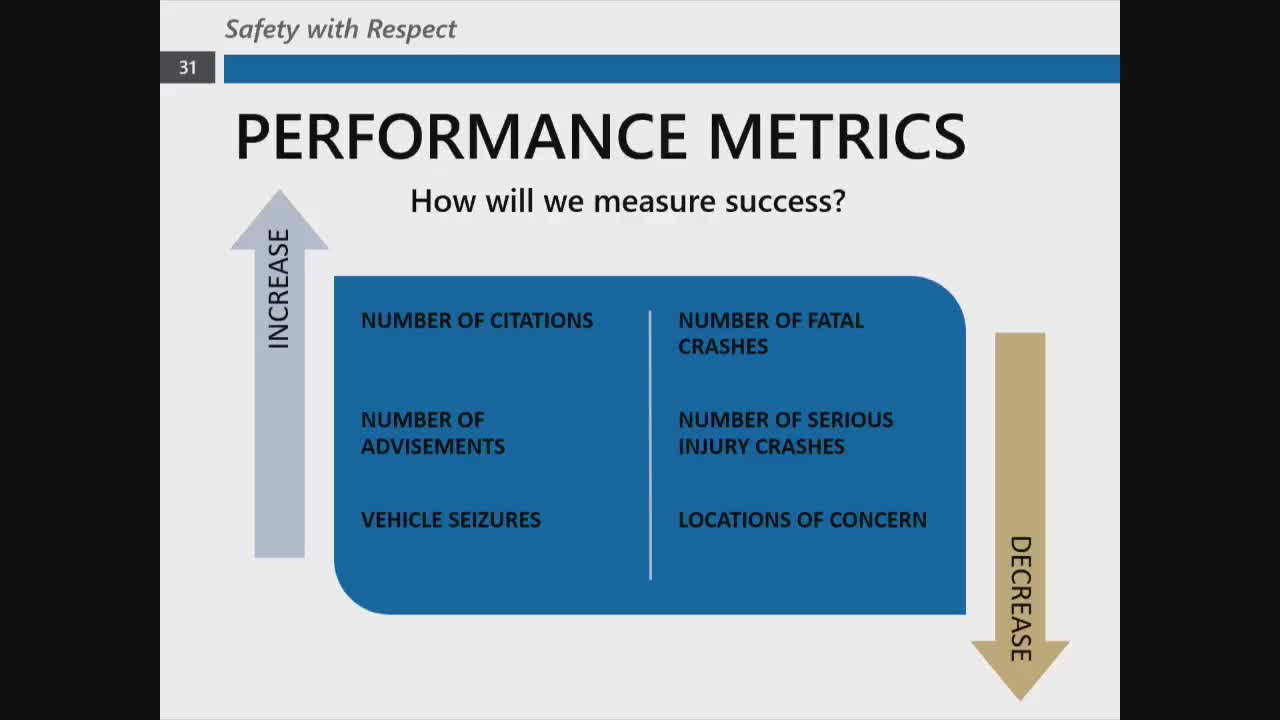 Safety with Respect

31

PERFORMANCE METRICS

How will we measure success?

INCREASE

NUMBER OF CITATIONS

NUMBER OF ADVISEMENTS

VEHICLE SEIZURES

NUMBER OF FATAL CRASHES

NUMBER OF SERIOUS INJURY CRASHES

LOCATIONS OF CONCERN

DECREASE